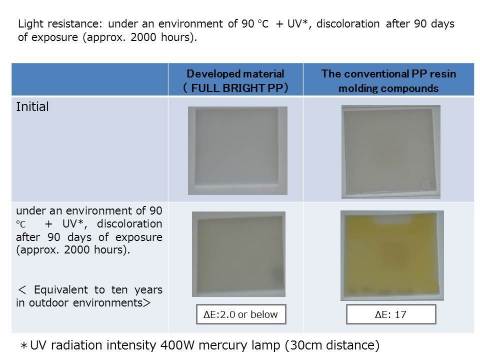 Light resistance: under an environment of 90 °C + UV*, discoloration after 90 days of exposure (approx. 2000 hours).

| | Developed material ( FULL BRIGHT PP) | The conventional PP resin molding compounds |
|---|---|---|
| Initial | | |
| under an environment of 90 ℃ + UV*, discoloration after 90 days of exposure (approx. 2000 hours). < Equivalent to ten years in outdoor environments> | ΔE:2.0 or below | ΔE: 17 |

＊UV radiation intensity 400W mercury lamp (30cm distance)